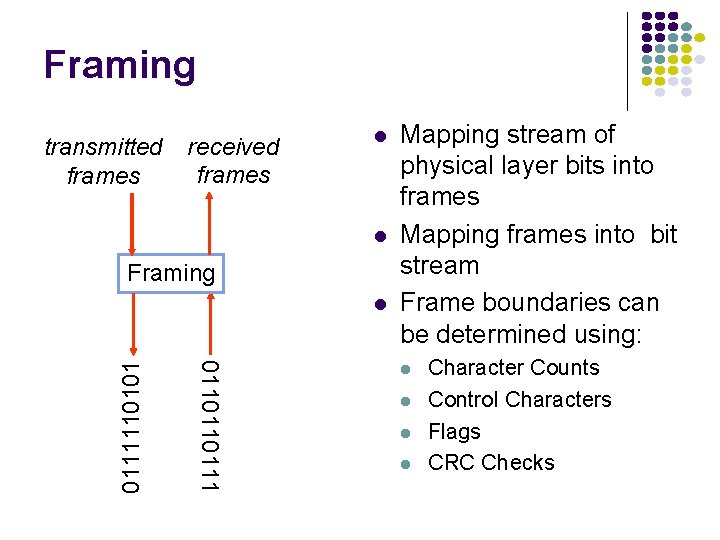 Framing

transmitted frames

received frames

Framing

0111110101

0110110111

- Mapping stream of physical layer bits into frames
- Mapping frames into bit stream
- Frame boundaries can be determined using:
  - Character Counts
  - Control Characters
  - Flags
  - CRC Checks